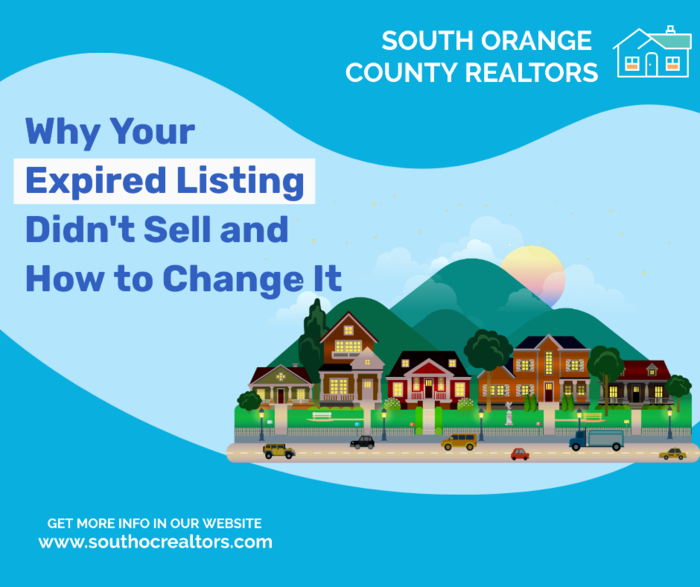 SOUTH ORANGE COUNTY REALTORS

Why Your Expired Listing Didn't Sell and How to Change It

GET MORE INFO IN OUR WEBSITE
www.southocrealtors.com